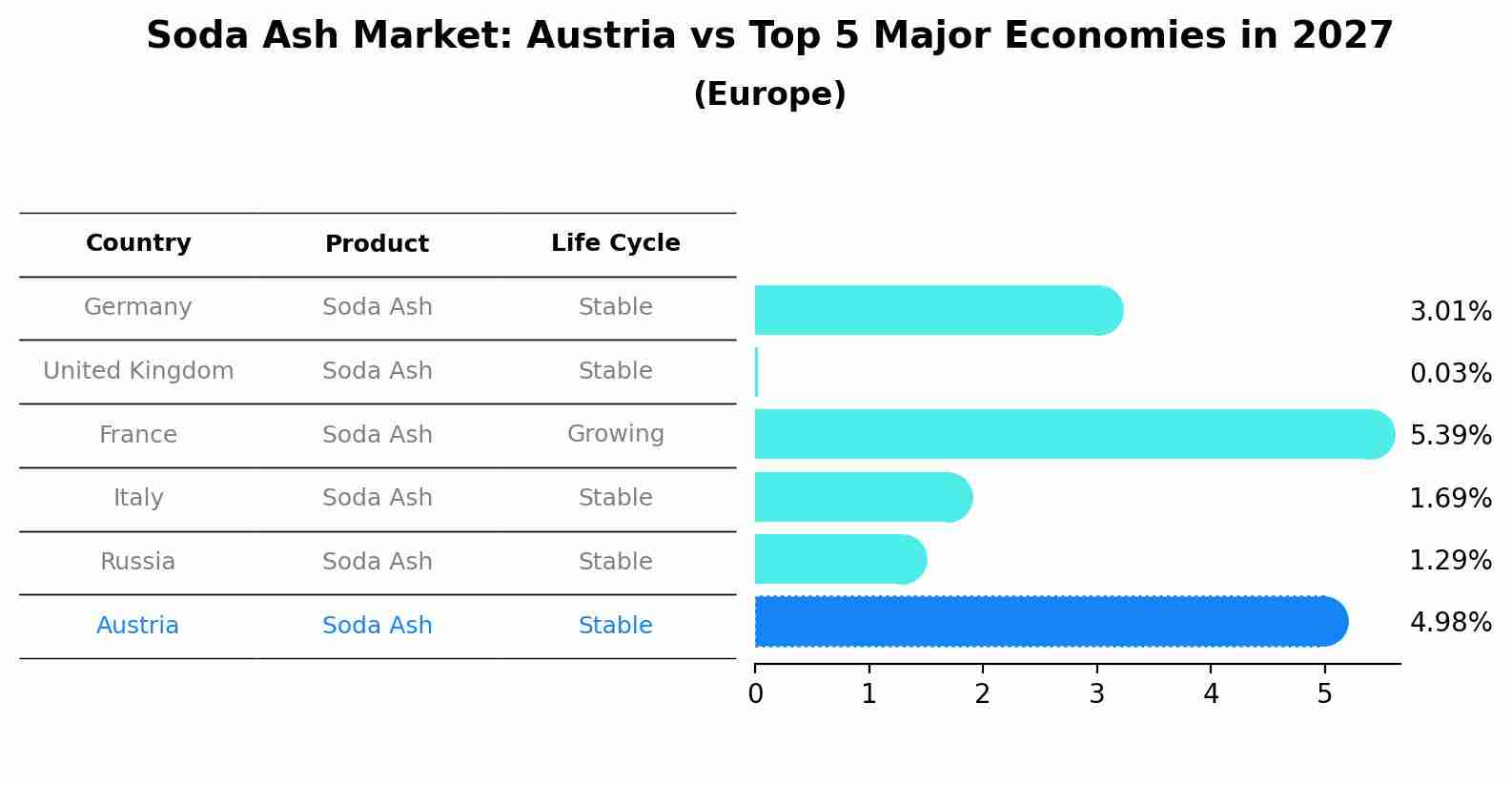 Soda Ash Market: Austria vs Top 5 Major Economies in 2027
(Europe)

| Country | Product | Life Cycle |
|---|---|---|
| Germany | Soda Ash | Stable |
| United Kingdom | Soda Ash | Stable |
| France | Soda Ash | Growing |
| Italy | Soda Ash | Stable |
| Russia | Soda Ash | Stable |
| Austria | Soda Ash | Stable |

3.01%
0.03%
5.39%
1.69%
1.29%
4.98%

0 1 2 3 4 5